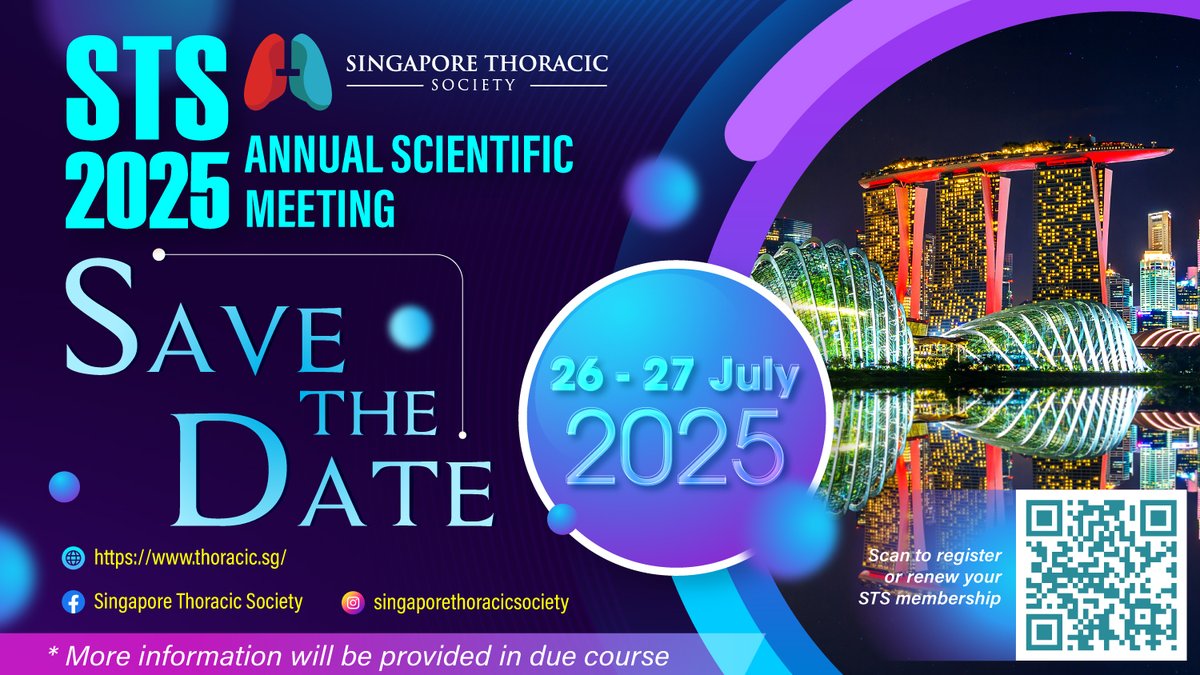 STS 2025

SINGAPORE THORACIC SOCIETY

ANNUAL SCIENTIFIC MEETING

SAVE THE DATE

26 - 27 July 2025

https://www.thoracic.sg/

Singapore Thoracic Society

singaporethoracicsociety

Scan to register or renew your STS membership

* More information will be provided in due course